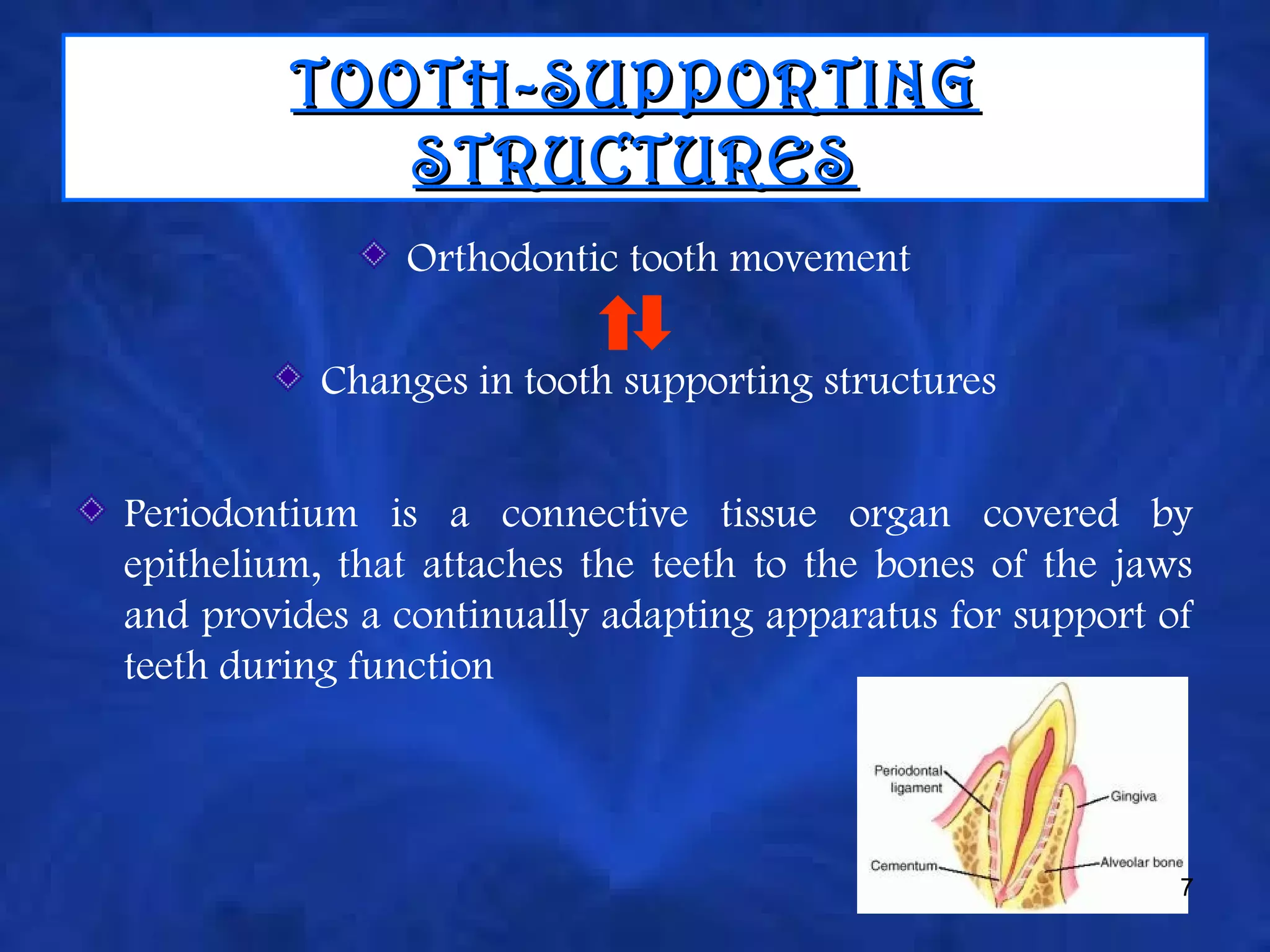 TOOTH-SUPPORTING STRUCTURES

Orthodontic tooth movement

Changes in tooth supporting structures

Periodontium is a connective tissue organ covered by epithelium, that attaches the teeth to the bones of the jaws and provides a continually adapting apparatus for support of teeth during function

Periodontal ligament

Gingiva

Cementum

Alveolar bone

7